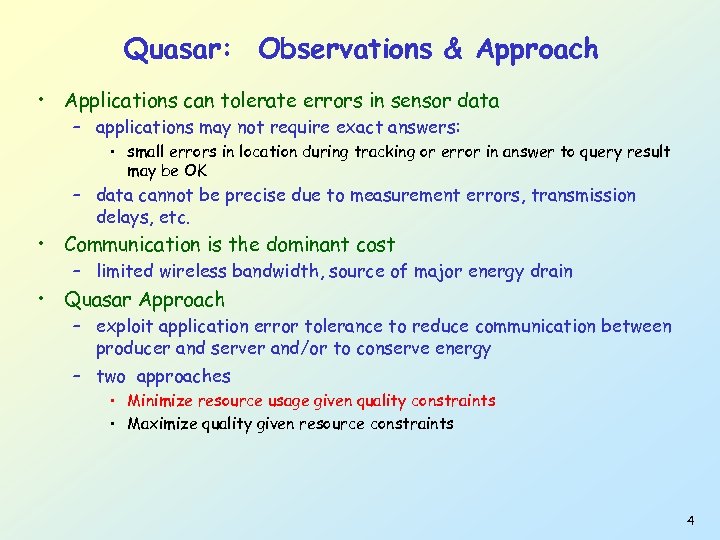 Quasar: Observations & Approach

• Applications can tolerate errors in sensor data
– applications may not require exact answers:
• small errors in location during tracking or error in answer to query result may be OK
– data cannot be precise due to measurement errors, transmission delays, etc.

• Communication is the dominant cost
– limited wireless bandwidth, source of major energy drain

• Quasar Approach
– exploit application error tolerance to reduce communication between producer and server and/or to conserve energy
– two approaches
• Minimize resource usage given quality constraints
• Maximize quality given resource constraints

4